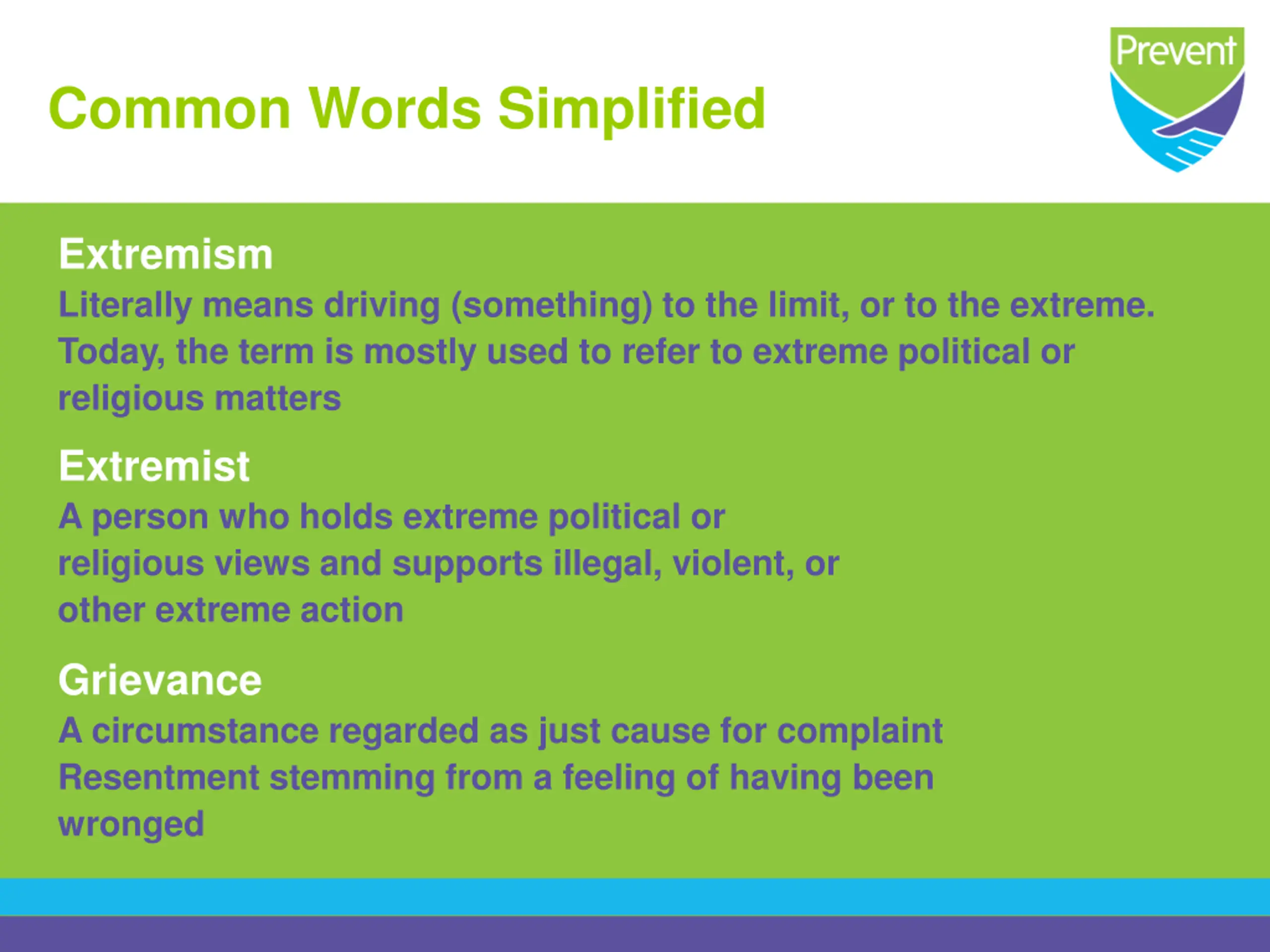 Common Words Simplified

Prevent

Extremism
Literally means driving (something) to the limit, or to the extreme. Today, the term is mostly used to refer to extreme political or religious matters

Extremist
A person who holds extreme political or religious views and supports illegal, violent, or other extreme action

Grievance
A circumstance regarded as just cause for complaint
Resentment stemming from a feeling of having been wronged